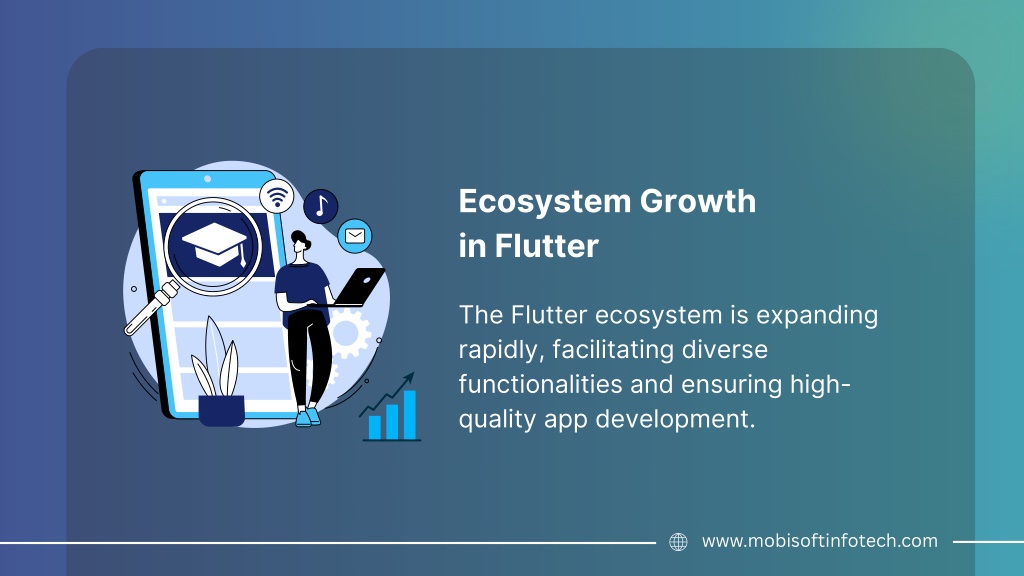 Ecosystem Growth in Flutter

The Flutter ecosystem is expanding rapidly, facilitating diverse functionalities and ensuring high-quality app development.

www.mobisoftinfotech.com